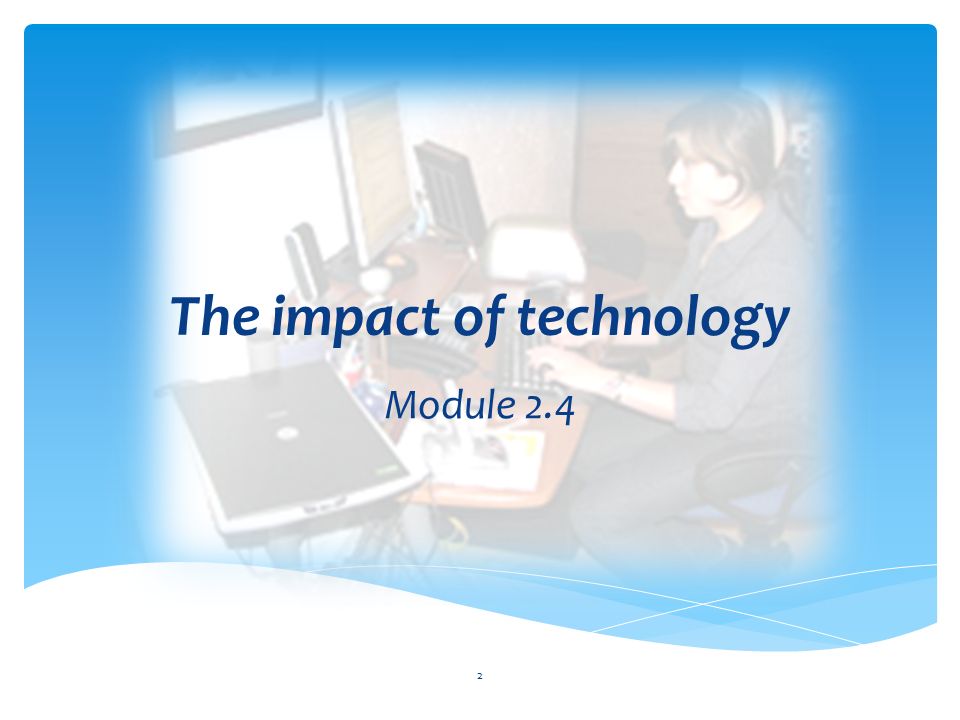 The impact of technology

Module 2.4

2